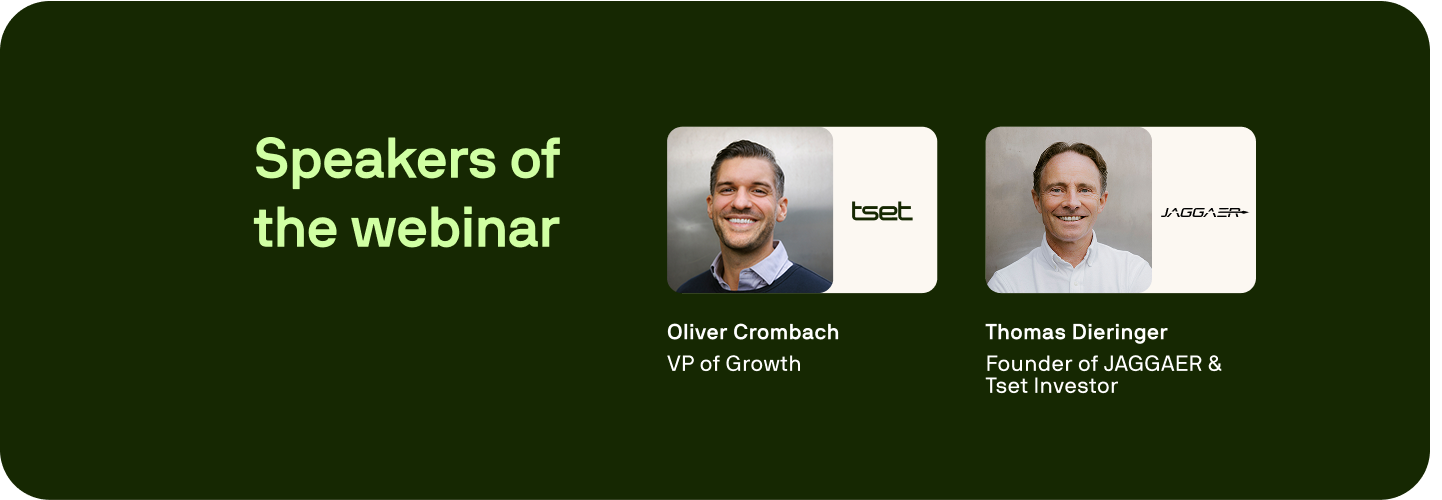 Speakers of the webinar

tset

Oliver Crombach
VP of Growth

JAGGAER

Thomas Dieringer
Founder of JAGGAER & Tset Investor